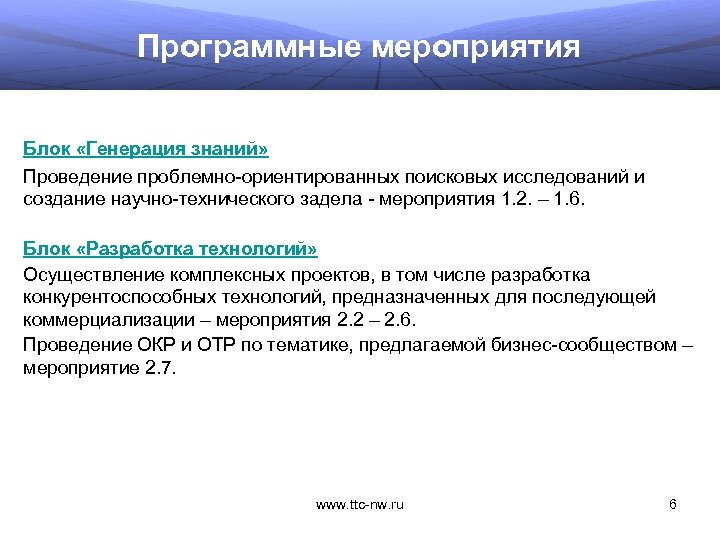 Программные мероприятия

Блок «Генерация знаний»

Проведение проблемно-ориентированных поисковых исследований и создание научно-технического задела - мероприятия 1.2. – 1.6.

Блок «Разработка технологий»

Осуществление комплексных проектов, в том числе разработка конкурентоспособных технологий, предназначенных для последующей коммерциализации – мероприятия 2.2 – 2.6.

Проведение ОКР и ОТР по тематике, предлагаемой бизнес-сообществом – мероприятие 2.7.

www.ttc-nw.ru

6